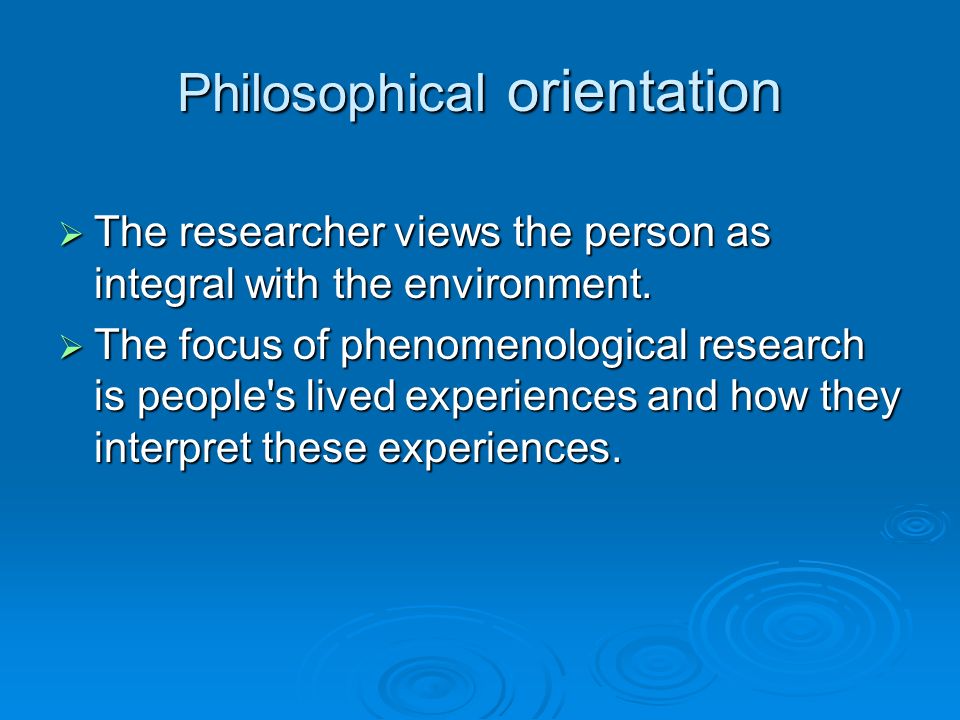 Philosophical orientation

➢ The researcher views the person as integral with the environment.

➢ The focus of phenomenological research is people's lived experiences and how they interpret these experiences.